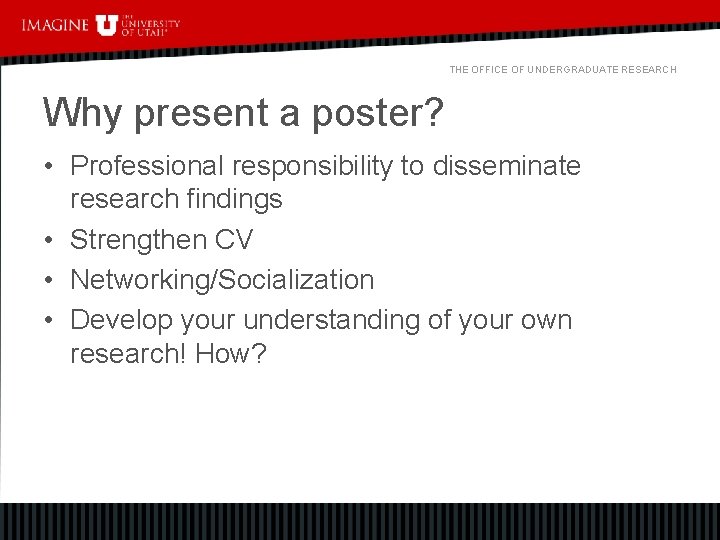 IMAGINE U THE UNIVERSITY OF UTAH

THE OFFICE OF UNDERGRADUATE RESEARCH

Why present a poster?

• Professional responsibility to disseminate research findings
• Strengthen CV
• Networking/Socialization
• Develop your understanding of your own research! How?